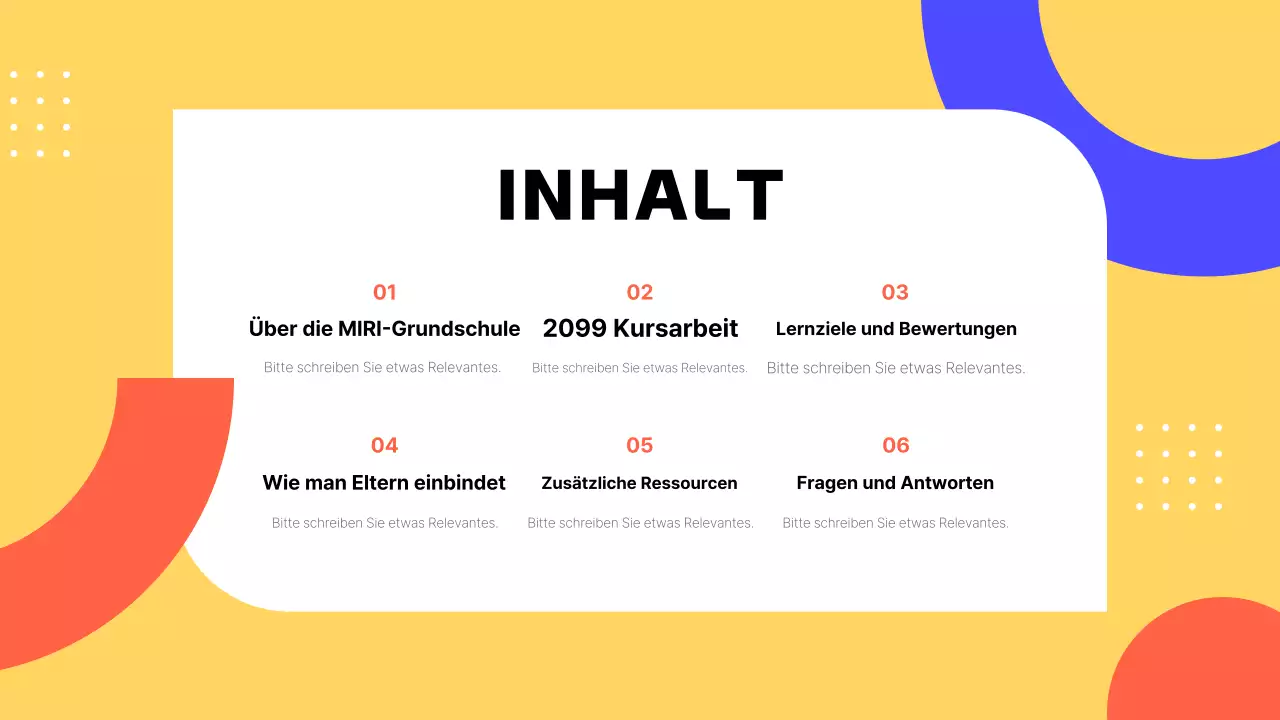 INHALT

01
Über die MIRI-Grundschule
Bitte schreiben Sie etwas Relevantes.

02
2099 Kursarbeit
Bitte schreiben Sie etwas Relevantes.

03
Lernziele und Bewertungen
Bitte schreiben Sie etwas Relevantes.

04
Wie man Eltern einbindet
Bitte schreiben Sie etwas Relevantes.

05
Zusätzliche Ressourcen
Bitte schreiben Sie etwas Relevantes.

06
Fragen und Antworten
Bitte schreiben Sie etwas Relevantes.